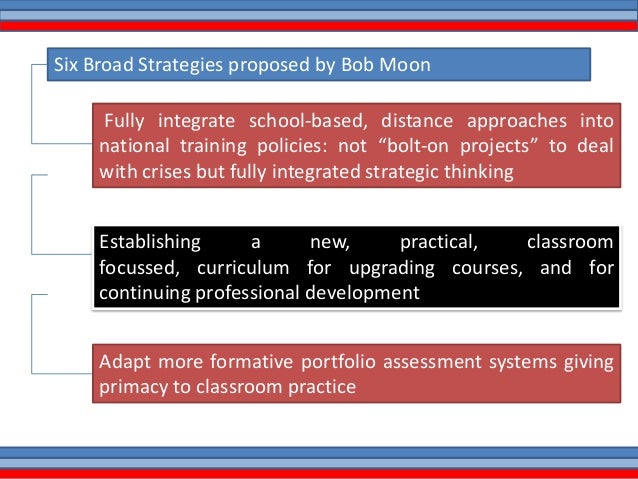 Six Broad Strategies proposed by Bob Moon

Fully integrate school-based, distance approaches into national training policies: not “bolt-on projects” to deal with crises but fully integrated strategic thinking

Establishing a new, practical, classroom focussed, curriculum for upgrading courses, and for continuing professional development

Adapt more formative portfolio assessment systems giving primacy to classroom practice